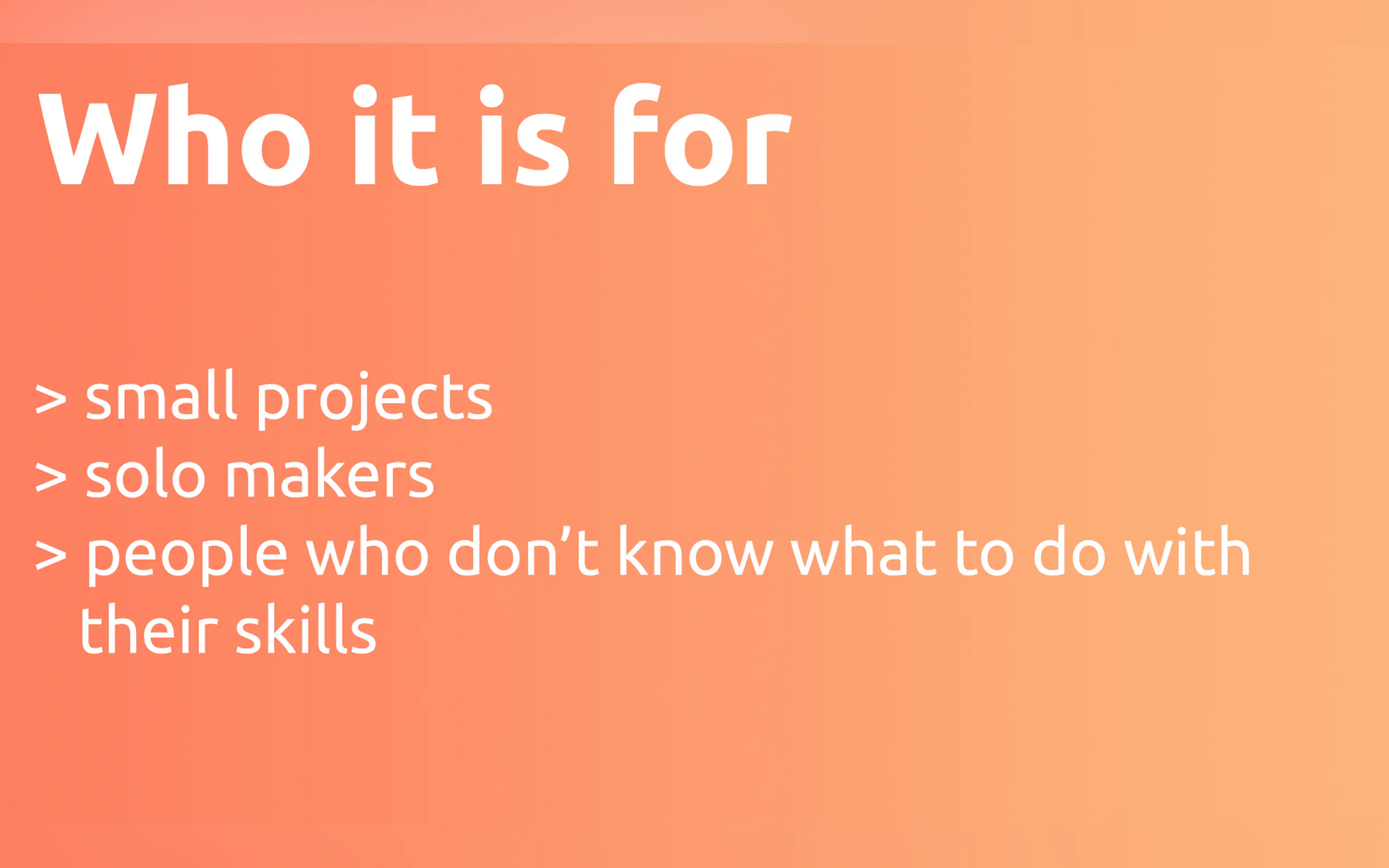 Who it is for

> small projects
> solo makers
> people who don’t know what to do with their skills